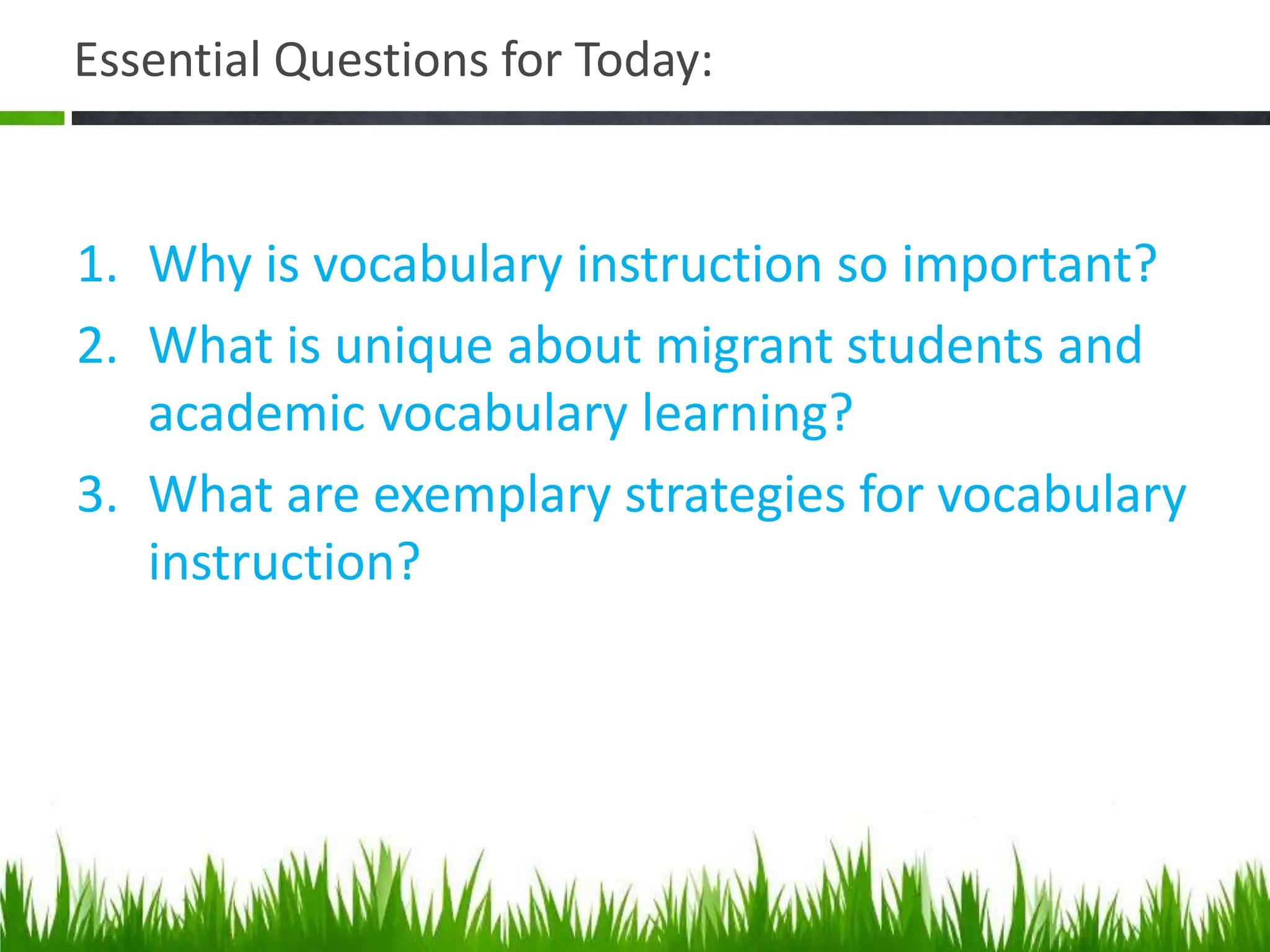 Essential Questions for Today:

1. Why is vocabulary instruction so important?
2. What is unique about migrant students and academic vocabulary learning?
3. What are exemplary strategies for vocabulary instruction?